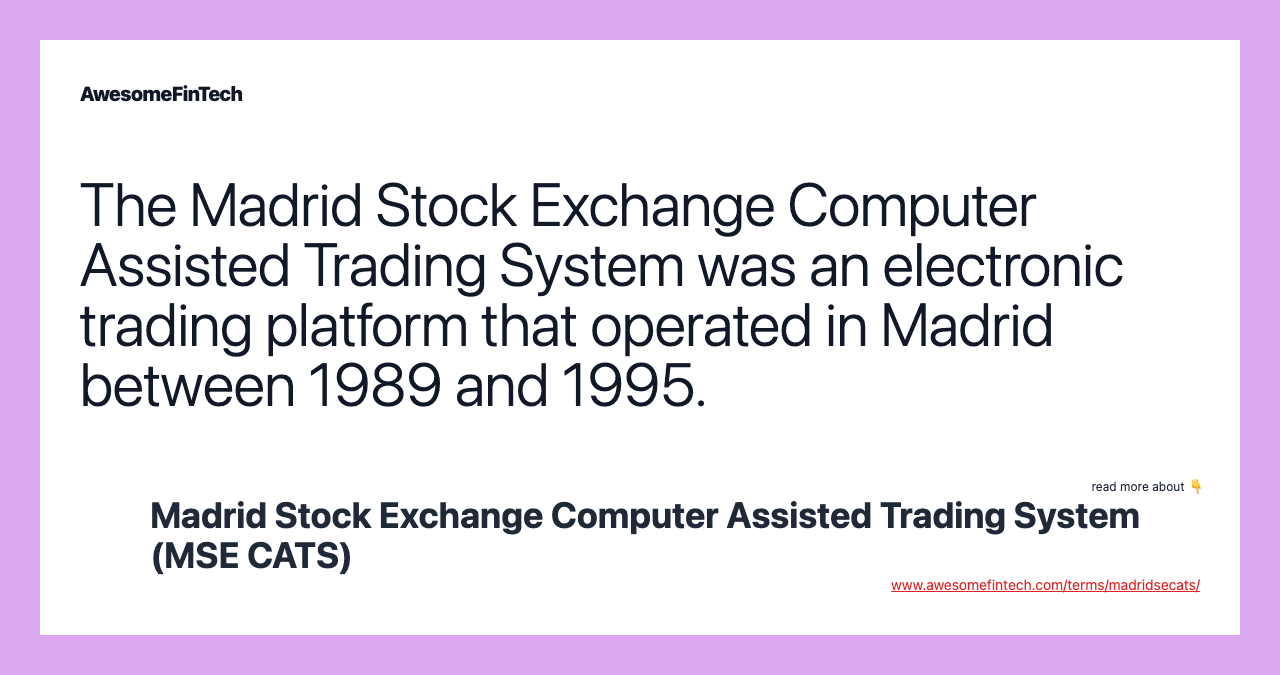 AwesomeFinTech

The Madrid Stock Exchange Computer Assisted Trading System was an electronic trading platform that operated in Madrid between 1989 and 1995.

read more about 👇

Madrid Stock Exchange Computer Assisted Trading System (MSE CATS)

www.awesomefintech.com/terms/madridsecats/